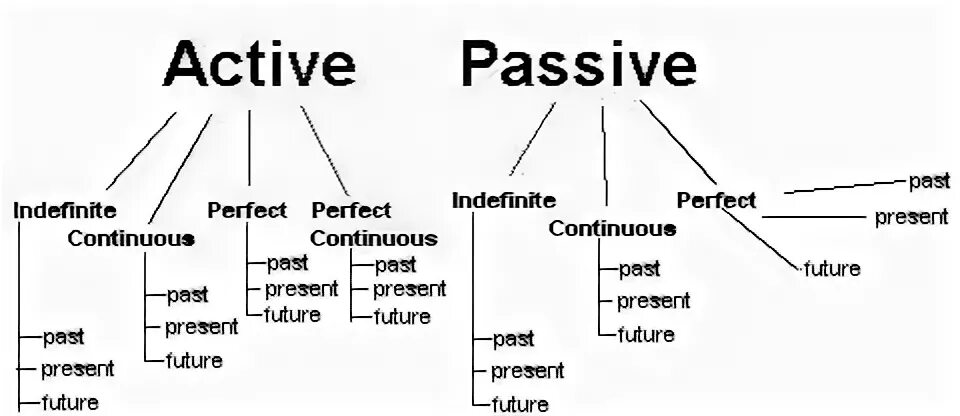 Active

Indefinite
past
present
future

Continuous
past
present
future

Perfect
past
present
future

Perfect Continuous
past
present
future

Passive

Indefinite
past
present
future

Continuous
past
present
future

Perfect
past
present
future